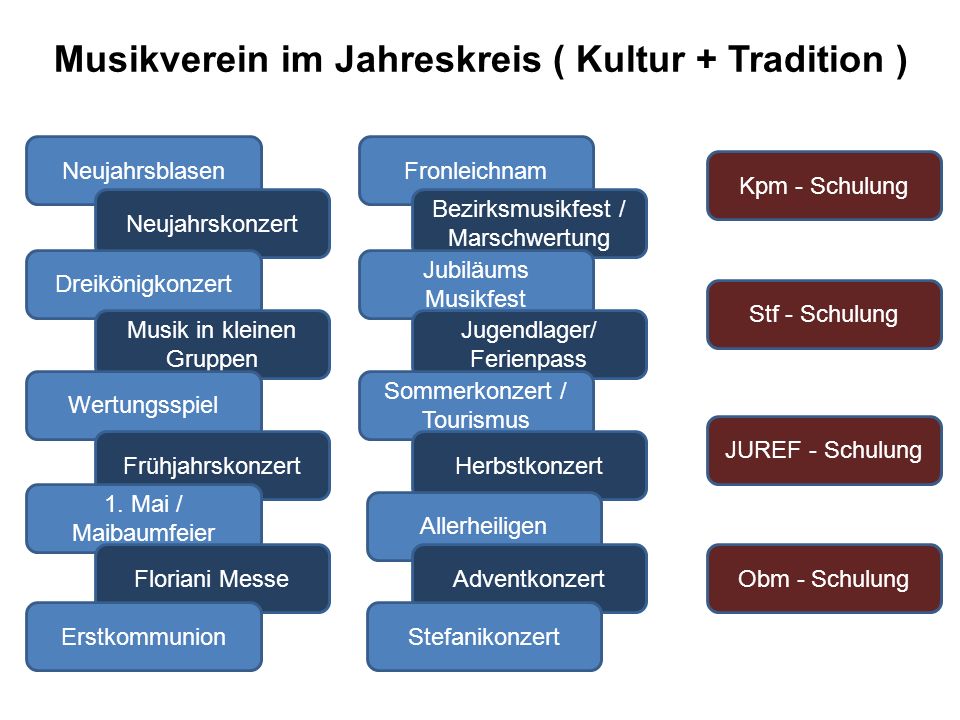 Musikverein im Jahreskreis ( Kultur + Tradition )

Neujahrsblasen

Neujahrskonzert

Dreikönigkonzert

Musik in kleinen Gruppen

Wertungsspiel

Frühjahrskonzert

1. Mai / Maibaumfeier

Floriani Messe

Erstkommunion

Fronleichnam

Bezirksmusikfest / Marschwertung

Jubiläums Musikfest

Jugendlager/ Ferienpass

Sommerkonzert / Tourismus

Herbstkonzert

Allerheiligen

Adventkonzert

Stefanikonzert

Kpm - Schulung

Stf - Schulung

JUREF - Schulung

Obm - Schulung